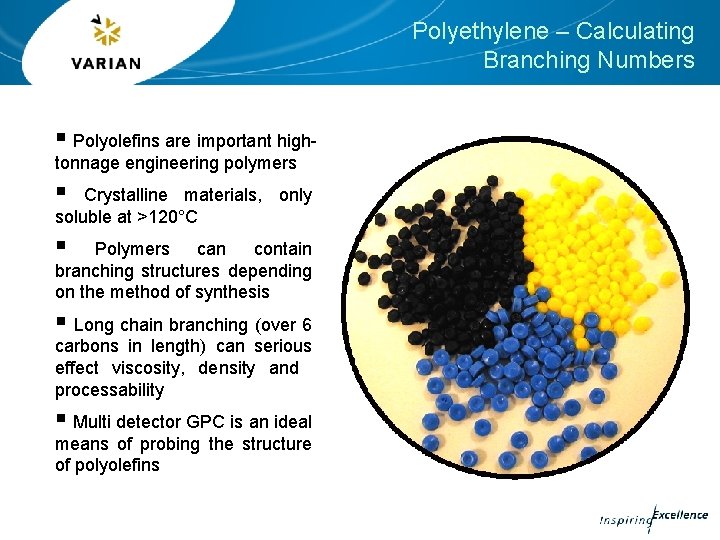 VARIAN

Polyethylene – Calculating Branching Numbers

▪ Polyolefins are important high-tonnage engineering polymers

▪ Crystalline materials, only soluble at >120°C

▪ Polymers can contain branching structures depending on the method of synthesis

▪ Long chain branching (over 6 carbons in length) can serious effect viscosity, density and processability

▪ Multi detector GPC is an ideal means of probing the structure of polyolefins

Inspiring Excellence